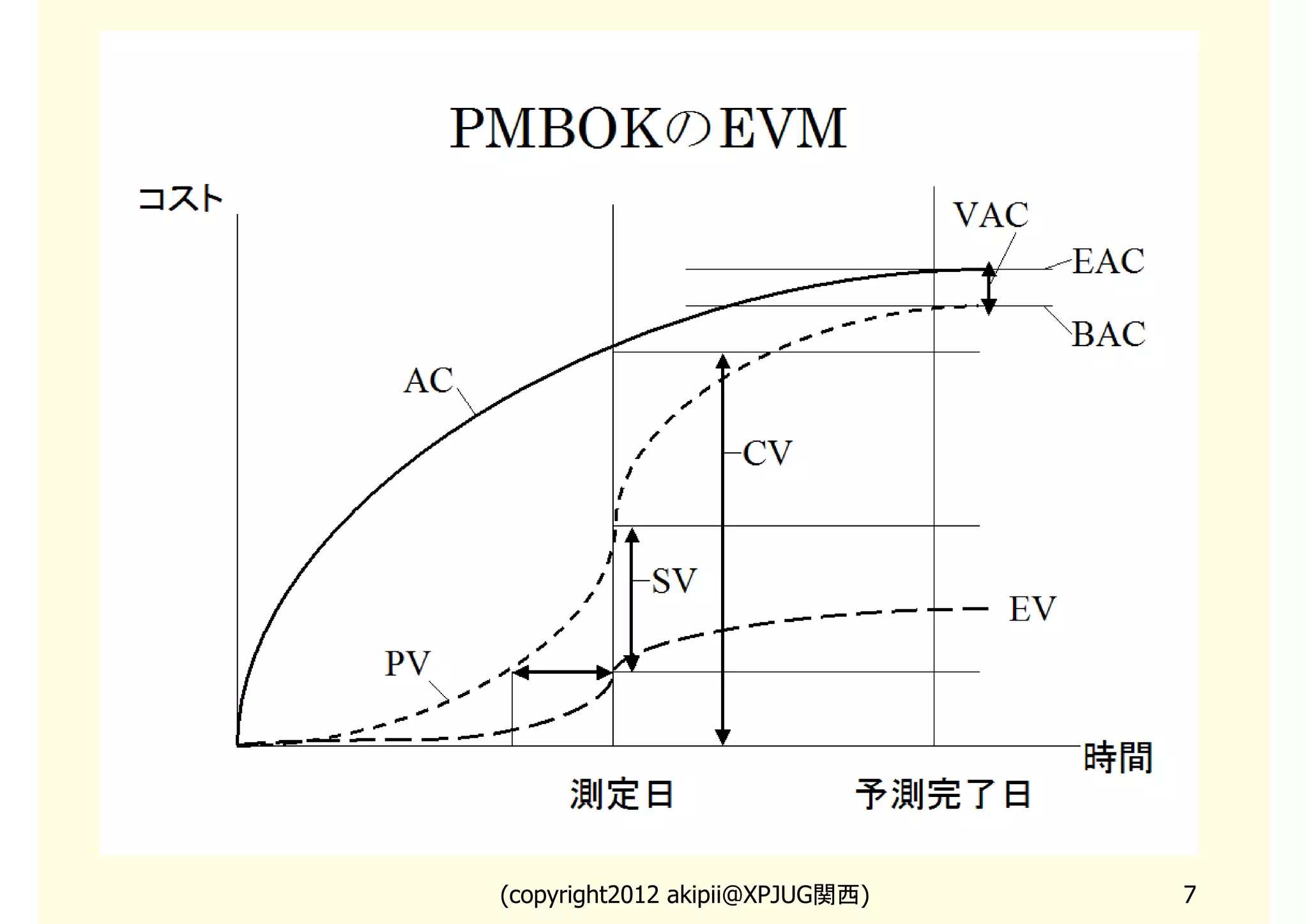 PMBOKのEVM

コスト

VAC

EAC

BAC

AC

CV

SV

EV

PV

時間

測定日

予測完了日

(copyright2012 akipii@XPJUG関西)

7